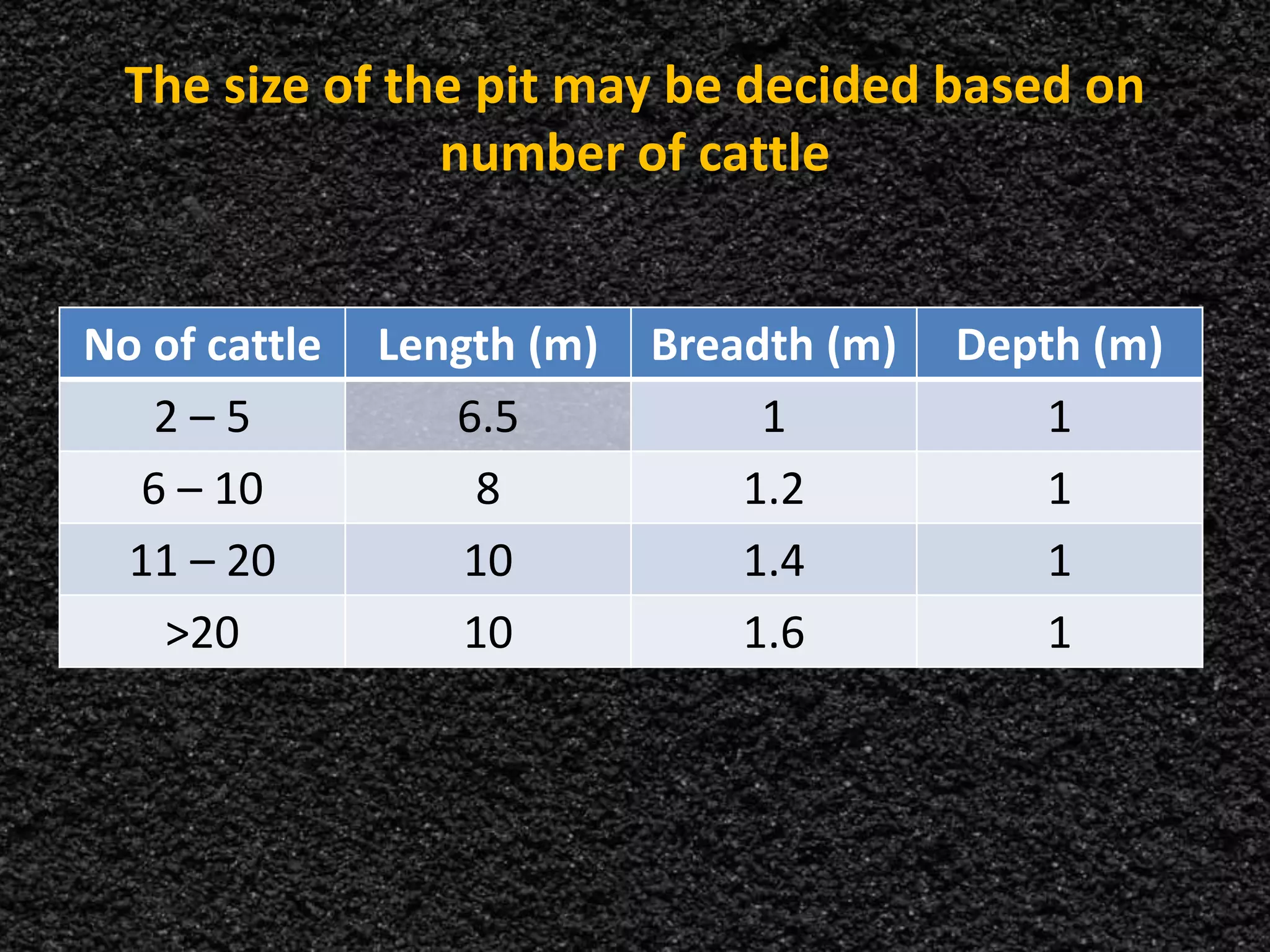 The size of the pit may be decided based on number of cattle

| No of cattle | Length (m) | Breadth (m) | Depth (m) |
|---|---|---|---|
| 2 – 5 | 6.5 | 1 | 1 |
| 6 – 10 | 8 | 1.2 | 1 |
| 11 – 20 | 10 | 1.4 | 1 |
| >20 | 10 | 1.6 | 1 |